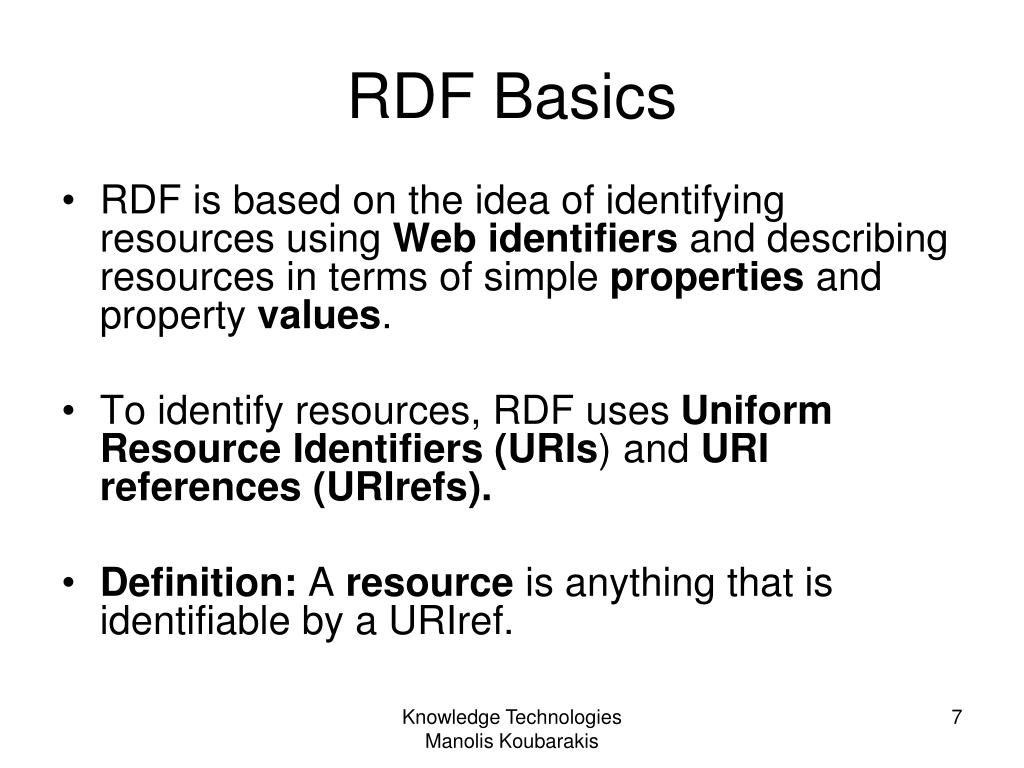 RDF Basics

• RDF is based on the idea of identifying resources using Web identifiers and describing resources in terms of simple properties and property values.

• To identify resources, RDF uses Uniform Resource Identifiers (URIs) and URI references (URIrefs).

• Definition: A resource is anything that is identifiable by a URIref.

Knowledge Technologies
Manolis Koubarakis

7